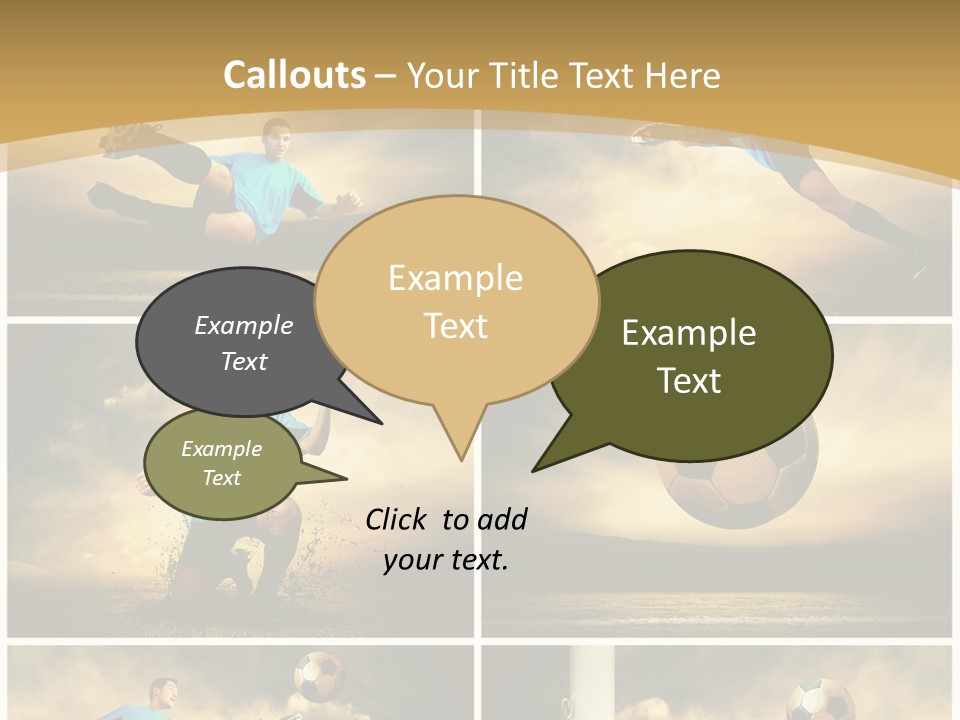 Callouts – Your Title Text Here

Example Text

Example Text

Example Text

Example Text

Click to add your text.